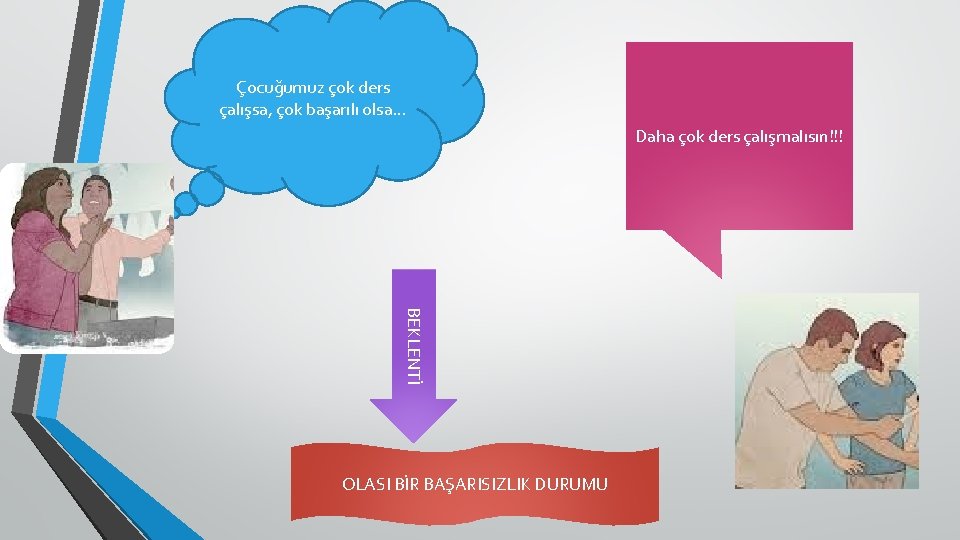 Çocuğumuz çok ders çalışsa, çok başarılı olsa…

Daha çok ders çalışmalısın!!!

BEKLENTİ

OLASI BİR BAŞARISIZLIK DURUMU